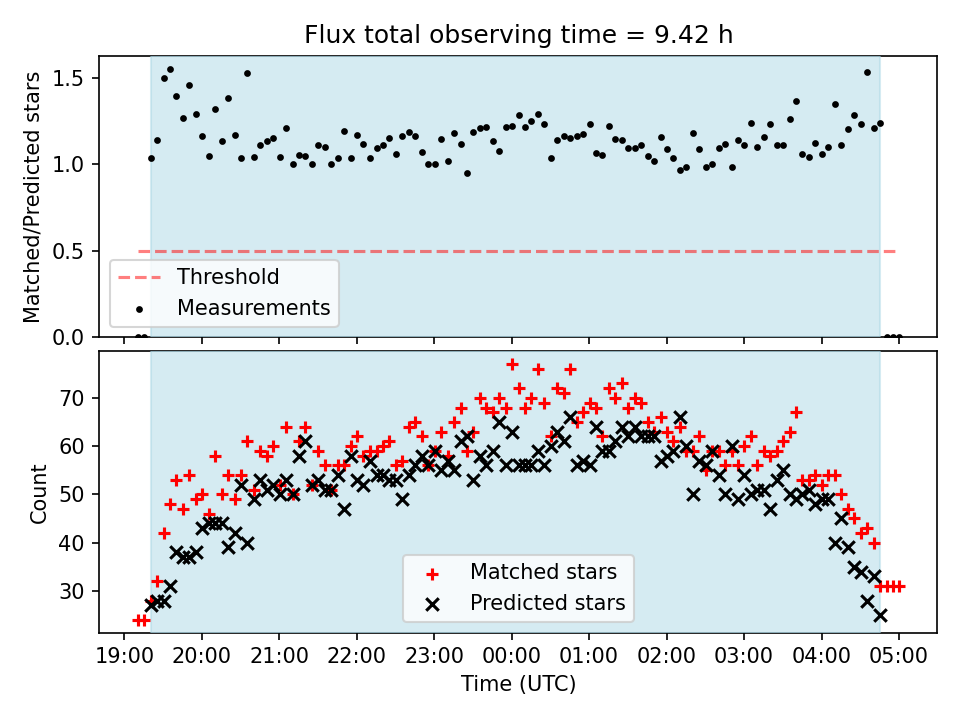 Flux total observing time = 9.42 h

Matched/Predicted stars

1.5
1.0
0.5
0.0

Threshold
Measurements

Count

70
60
50
40
30

Matched stars
Predicted stars

19:00 20:00 21:00 22:00 23:00 00:00 01:00 02:00 03:00 04:00 05:00

Time (UTC)